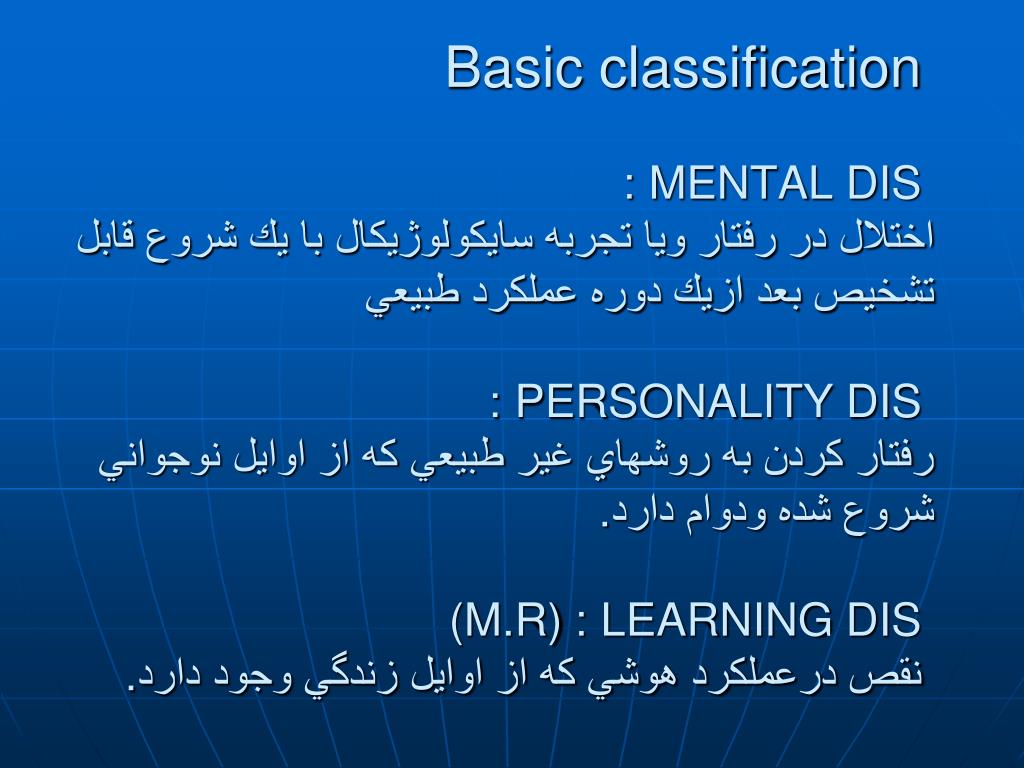 Basic classification

: MENTAL DIS
اختلال در رفتار ويا تجربه سايكولوژيكال با يك شروع قابل تشخيص بعد ازيك دوره عملكرد طبيعي

: PERSONALITY DIS
رفتار كردن به روشهاي غير طبيعي كه از اوايل نوجواني شروع شده ودوام دارد.

(M.R) : LEARNING DIS
نقص درعملكرد هوشي كه از اوايل زندگي وجود دارد.